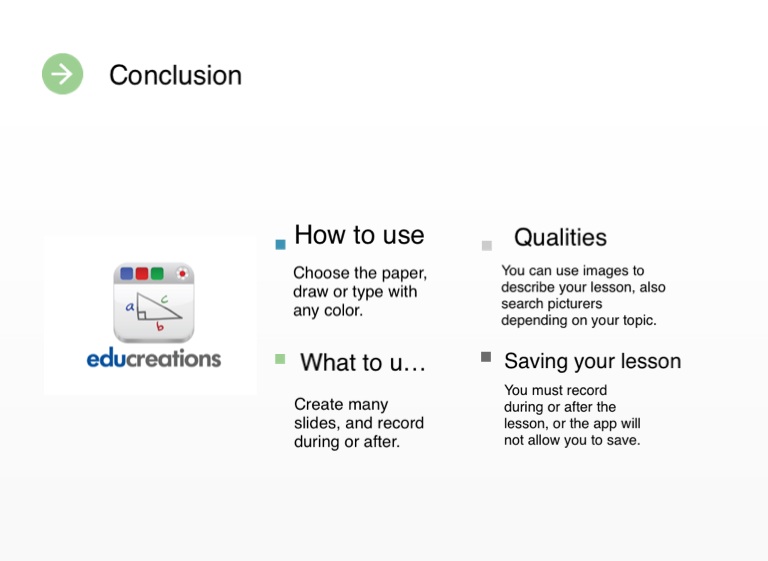 Conclusion

a c b

educreations

How to use

Choose the paper, draw or type with any color.

What to u…

Create many slides, and record during or after.

Qualities

You can use images to describe your lesson, also search picturers depending on your topic.

Saving your lesson

You must record during or after the lesson, or the app will not allow you to save.